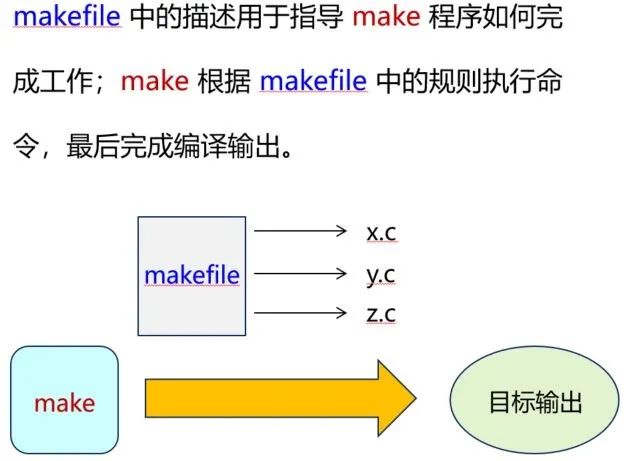 makefile 中的描述用于指导 make 程序如何完成工作；make 根据 makefile 中的规则执行命令，最后完成编译输出。

makefile

x.c

y.c

z.c

make

目标输出